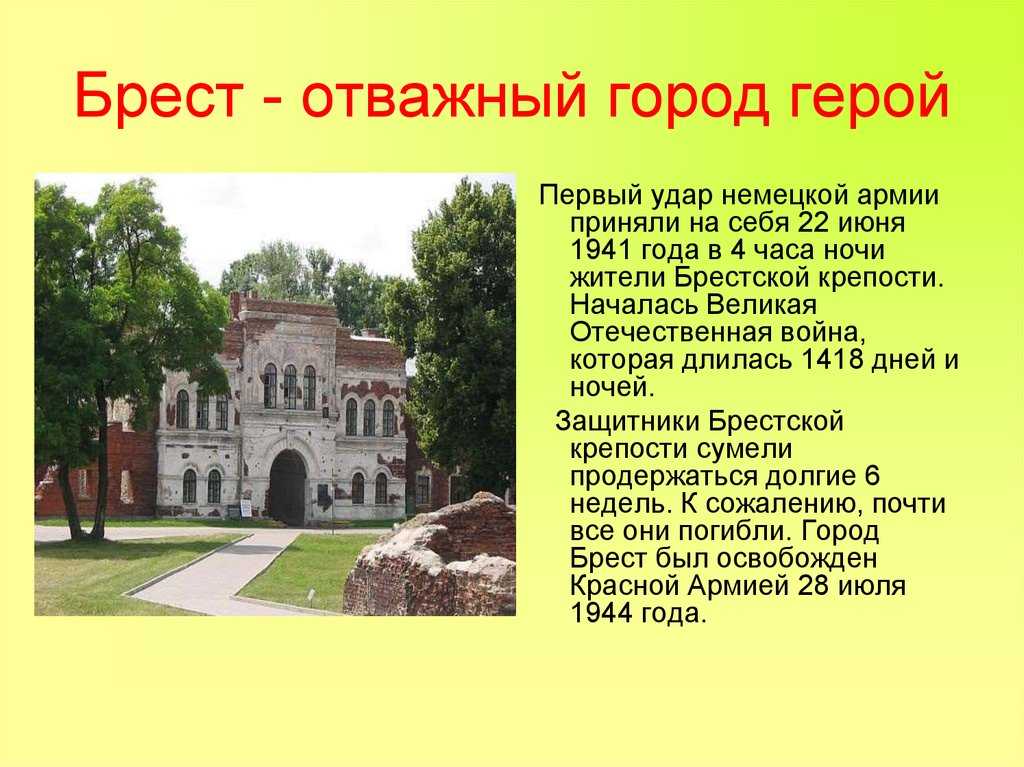 Брест - отважный город герой

Первый удар немецкой армии приняли на себя 22 июня 1941 года в 4 часа ночи жители Брестской крепости. Началась Великая Отечественная война, которая длилась 1418 дней и ночей.

Защитники Брестской крепости сумели продержаться долгие 6 недель. К сожалению, почти все они погибли. Город Брест был освобожден Красной Армией 28 июля 1944 года.